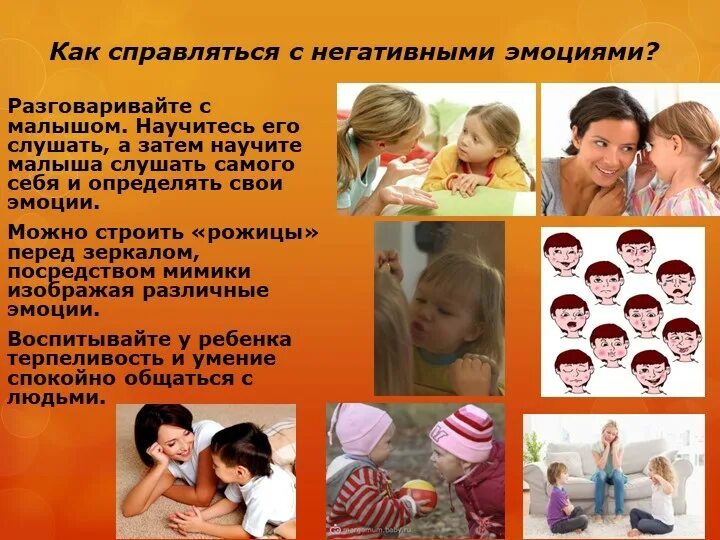 Как справляться с негативными эмоциями?

Разговаривайте с малышом. Научитесь его слушать, а затем научите малыша слушать самого себя и определять свои эмоции.

Можно строить «рожицы» перед зеркалом, посредством мимики изображая различные эмоции.

Воспитывайте у ребенка терпеливость и умение спокойно общаться с людьми.

margomum.baby.ru